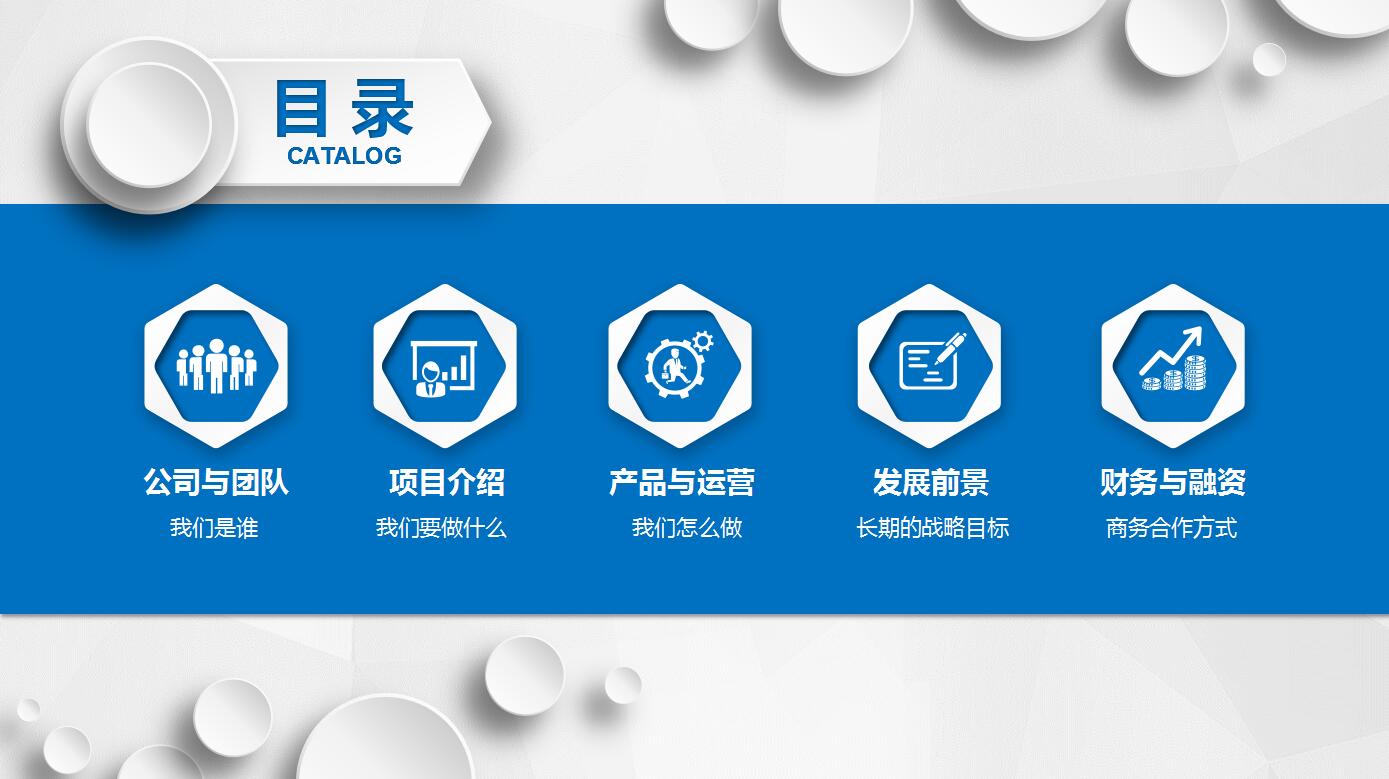 目录
CATALOG

公司与团队
我们是谁

项目介绍
我们要做什么

产品与运营
我们怎么做

发展前景
长期的战略目标

财务与融资
商务合作方式